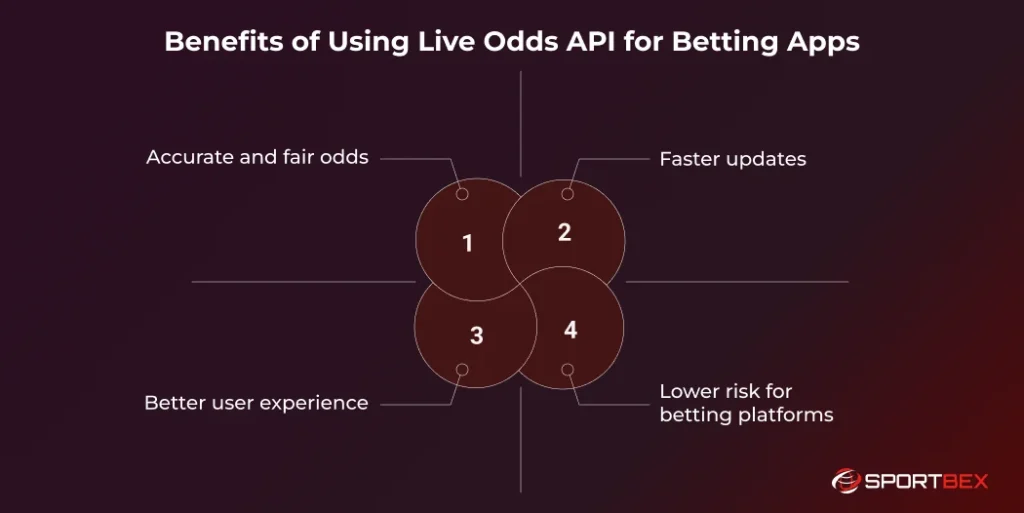 Benefits of Using Live Odds API for Betting Apps

Accurate and fair odds

Faster updates

1

2

3

4

Better user experience

Lower risk for betting platforms

SPORTBEX